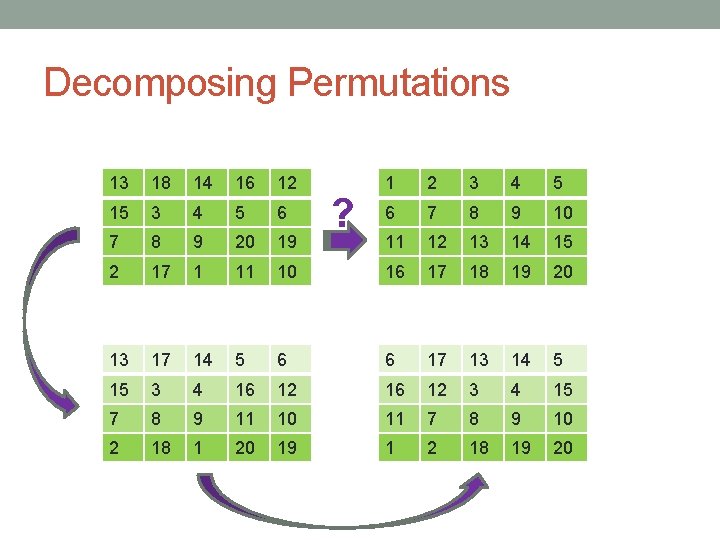 Decomposing Permutations

| 13 | 18 | 14 | 16 | 12 |
|---|---|---|---|---|
| 15 | 3 | 4 | 5 | 6 |
| 7 | 8 | 9 | 20 | 19 |
| 2 | 17 | 1 | 11 | 10 |

?

| 1 | 2 | 3 | 4 | 5 |
|---|---|---|---|---|
| 6 | 7 | 8 | 9 | 10 |
| 11 | 12 | 13 | 14 | 15 |
| 16 | 17 | 18 | 19 | 20 |

| 13 | 17 | 14 | 5 | 6 |
|---|---|---|---|---|
| 15 | 3 | 4 | 16 | 12 |
| 7 | 8 | 9 | 11 | 10 |
| 2 | 18 | 1 | 20 | 19 |

| 6 | 17 | 13 | 14 | 5 |
|---|---|---|---|---|
| 16 | 12 | 3 | 4 | 15 |
| 11 | 7 | 8 | 9 | 10 |
| 1 | 2 | 18 | 19 | 20 |